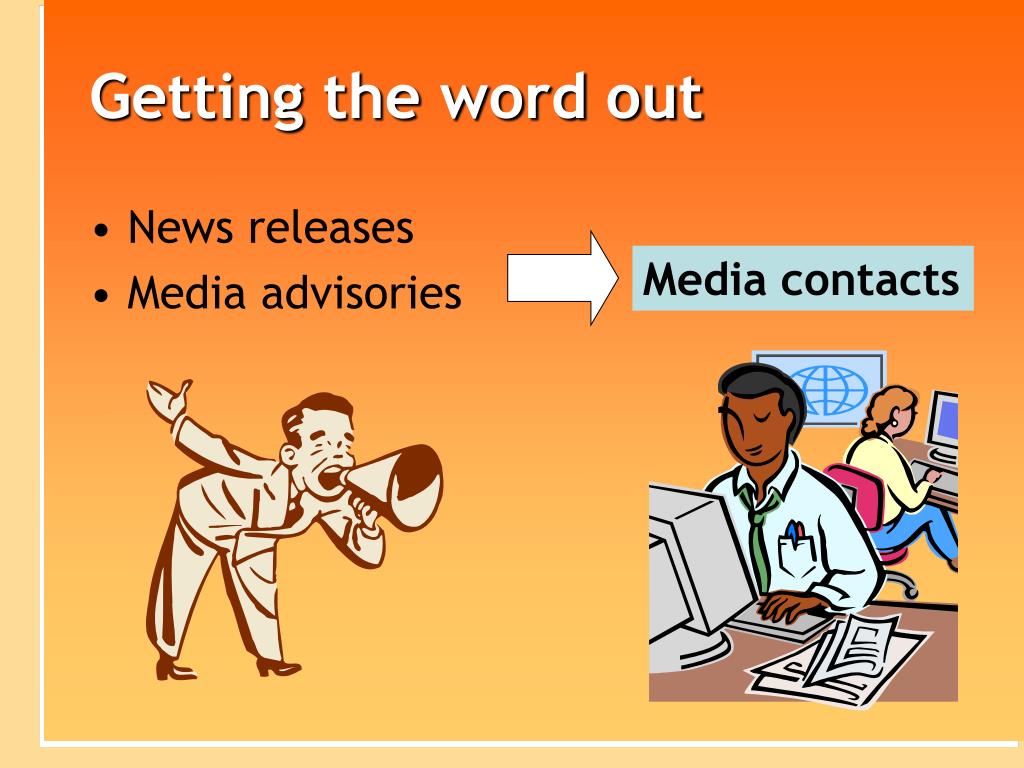 Getting the word out

• News releases
• Media advisories

Media contacts